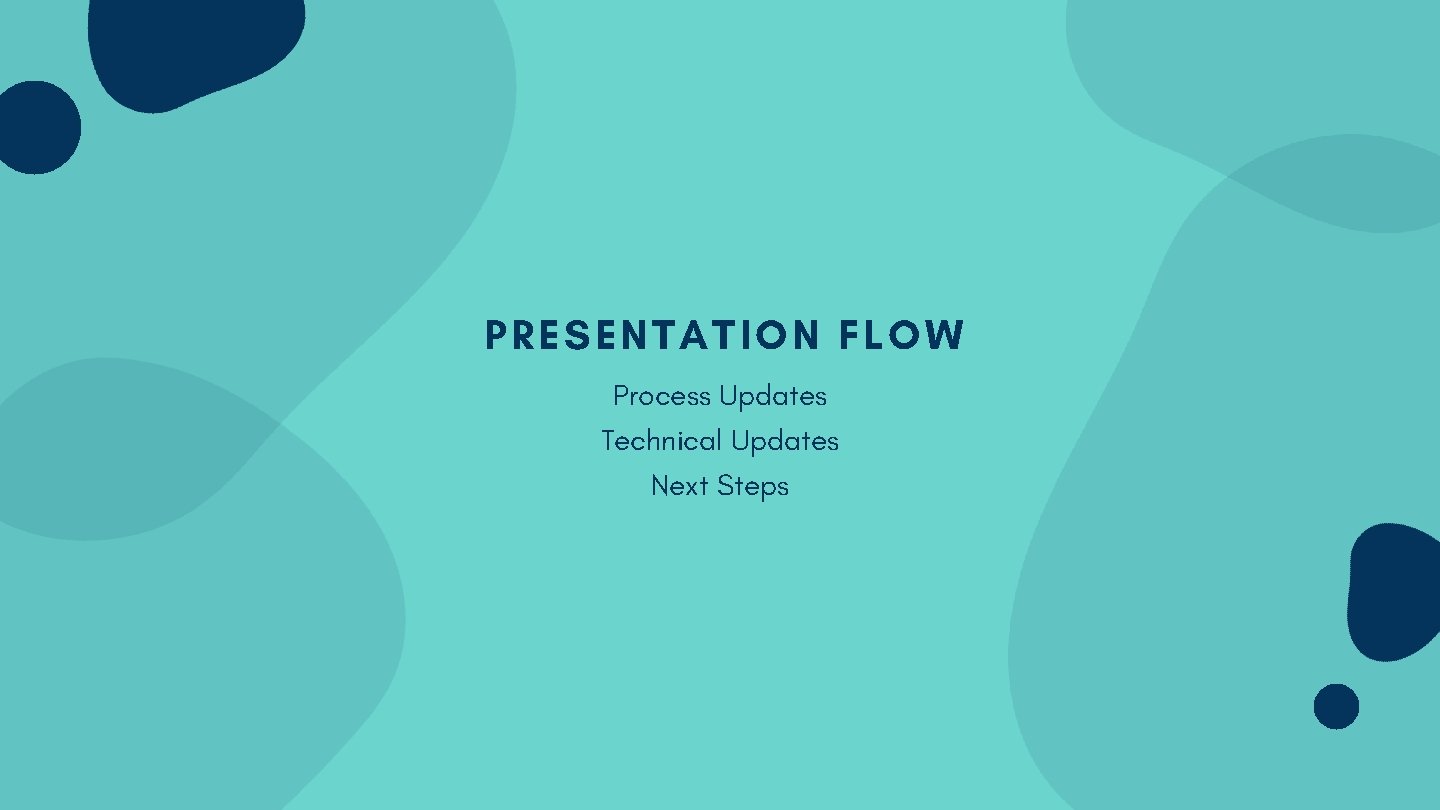 PRESENTATION FLOW

Process Updates
Technical Updates
Next Steps